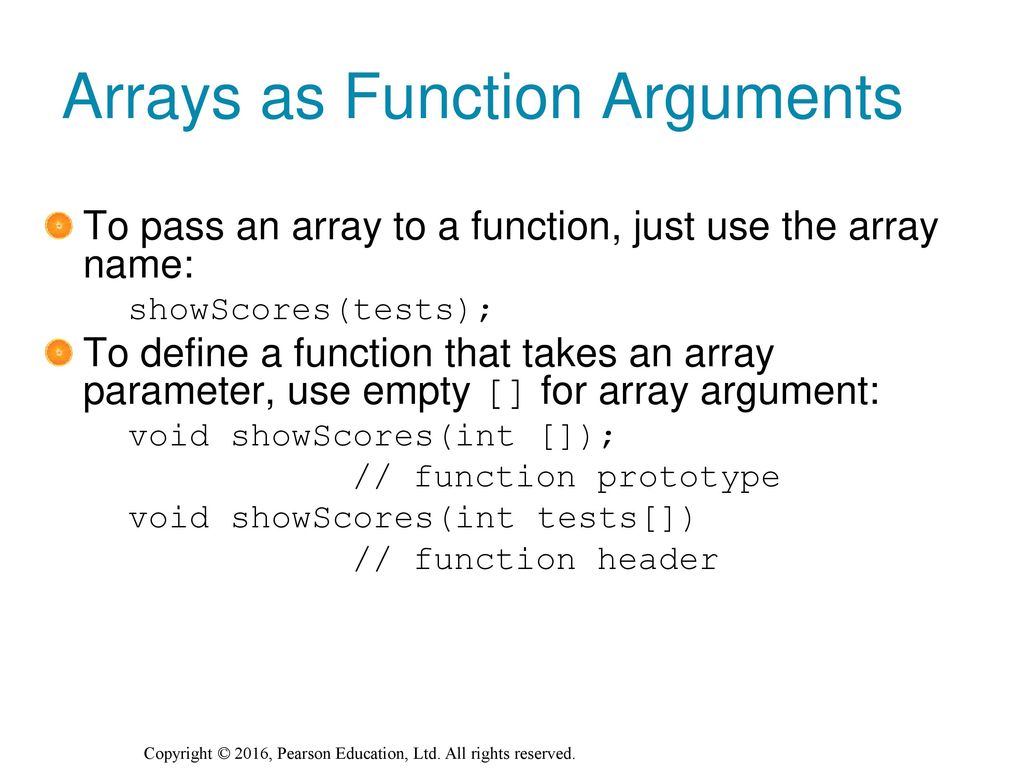 Arrays as Function Arguments

To pass an array to a function, just use the array name:

showScores(tests);

To define a function that takes an array parameter, use empty [] for array argument:

void showScores(int []);
// function prototype
void showScores(int tests[])
// function header

Copyright © 2016, Pearson Education, Ltd. All rights reserved.